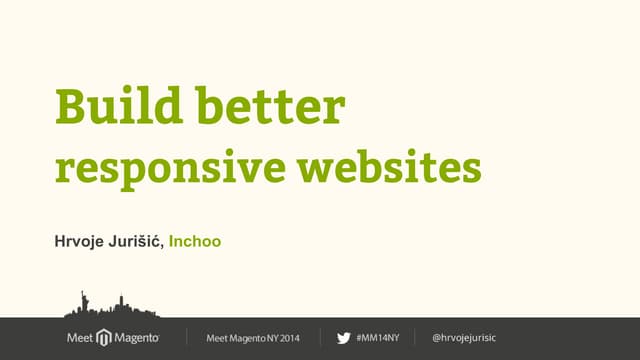 Build better
responsive websites

Hrvoje Jurišić, Inchoo

Meet Magento

Meet Magento NY 2014

#MM14NY

@hrvojejurisic